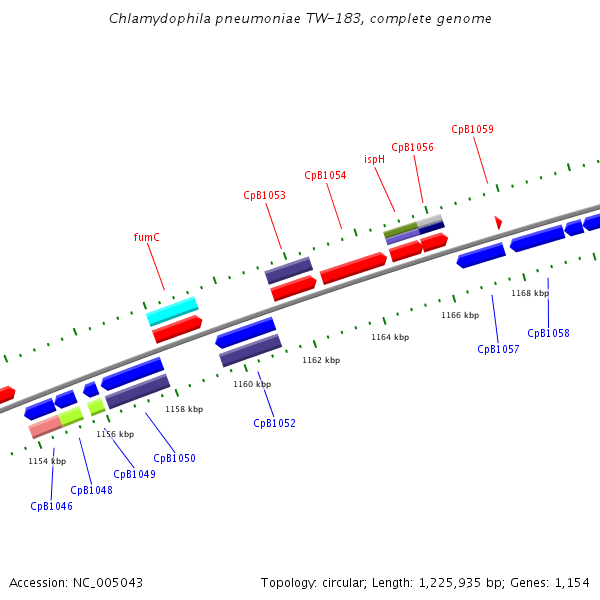 Chlamydophila pneumoniae TW-183, complete genome

CpB1059
CpB1056
ispH
CpB1054
CpB1053
fumC

1168 kbp
1166 kbp
1164 kbp
1162 kbp
1160 kbp
1158 kbp
1156 kbp
1154 kbp

CpB1058
CpB1057
CpB1052
CpB1050
CpB1049
CpB1048
CpB1046

Accession: NC_005043
Topology: circular; Length: 1,225,935 bp; Genes: 1,154